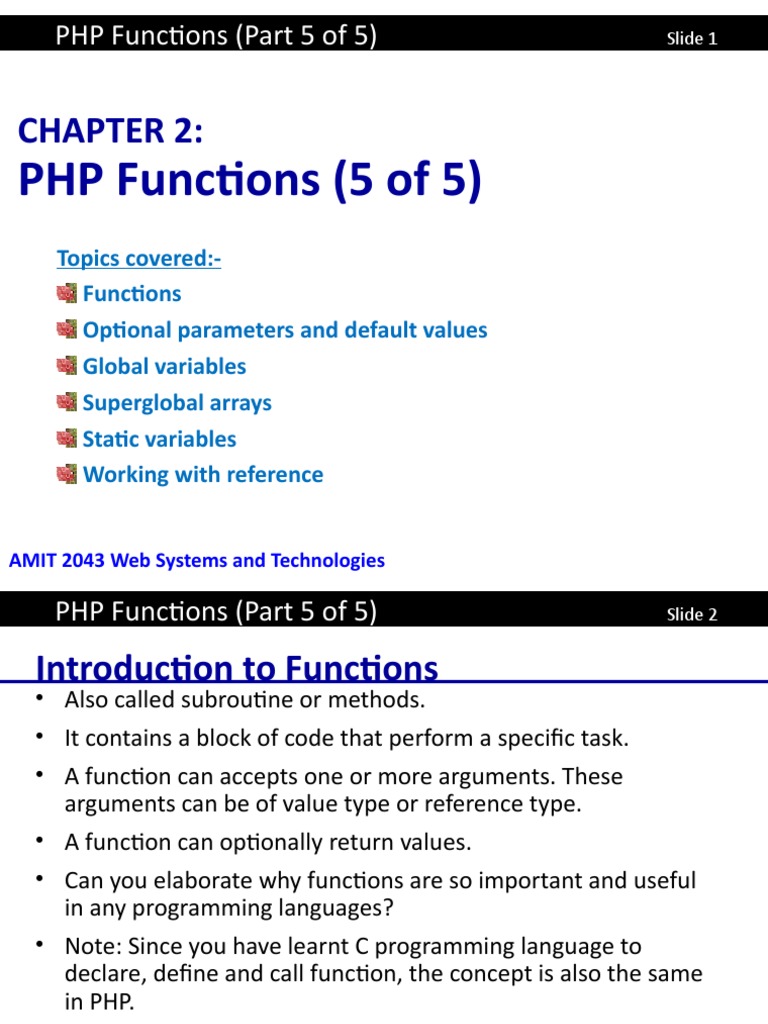 PHP Functions (Part 5 of 5)

Slide 1

CHAPTER 2:
PHP Functions (5 of 5)

Topics covered:-
Functions
Optional parameters and default values
Global variables
Superglobal arrays
Static variables
Working with reference

AMIT 2043 Web Systems and Technologies

PHP Functions (Part 5 of 5)

Slide 2

Introduction to Functions

• Also called subroutine or methods.
• It contains a block of code that perform a specific task.
• A function can accepts one or more arguments. These arguments can be of value type or reference type.
• A function can optionally return values.
• Can you elaborate why functions are so important and useful in any programming languages?
• Note: Since you have learnt C programming language to declare, define and call function, the concept is also the same in PHP.